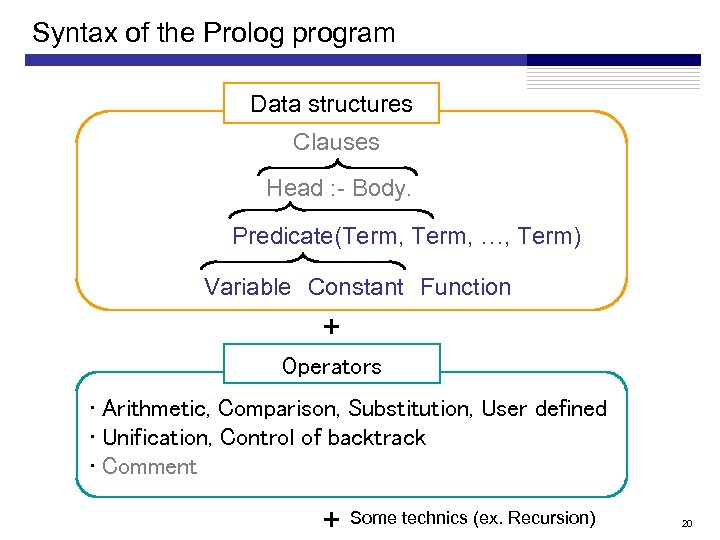 Syntax of the Prolog program

Data structures

Clauses

Head :- Body.

Predicate(Term, Term, …, Term)

Variable Constant Function

+

Operators

・Arithmetic, Comparison, Substitution, User defined
・Unification, Control of backtrack
・Comment

+ Some technics (ex. Recursion)

20